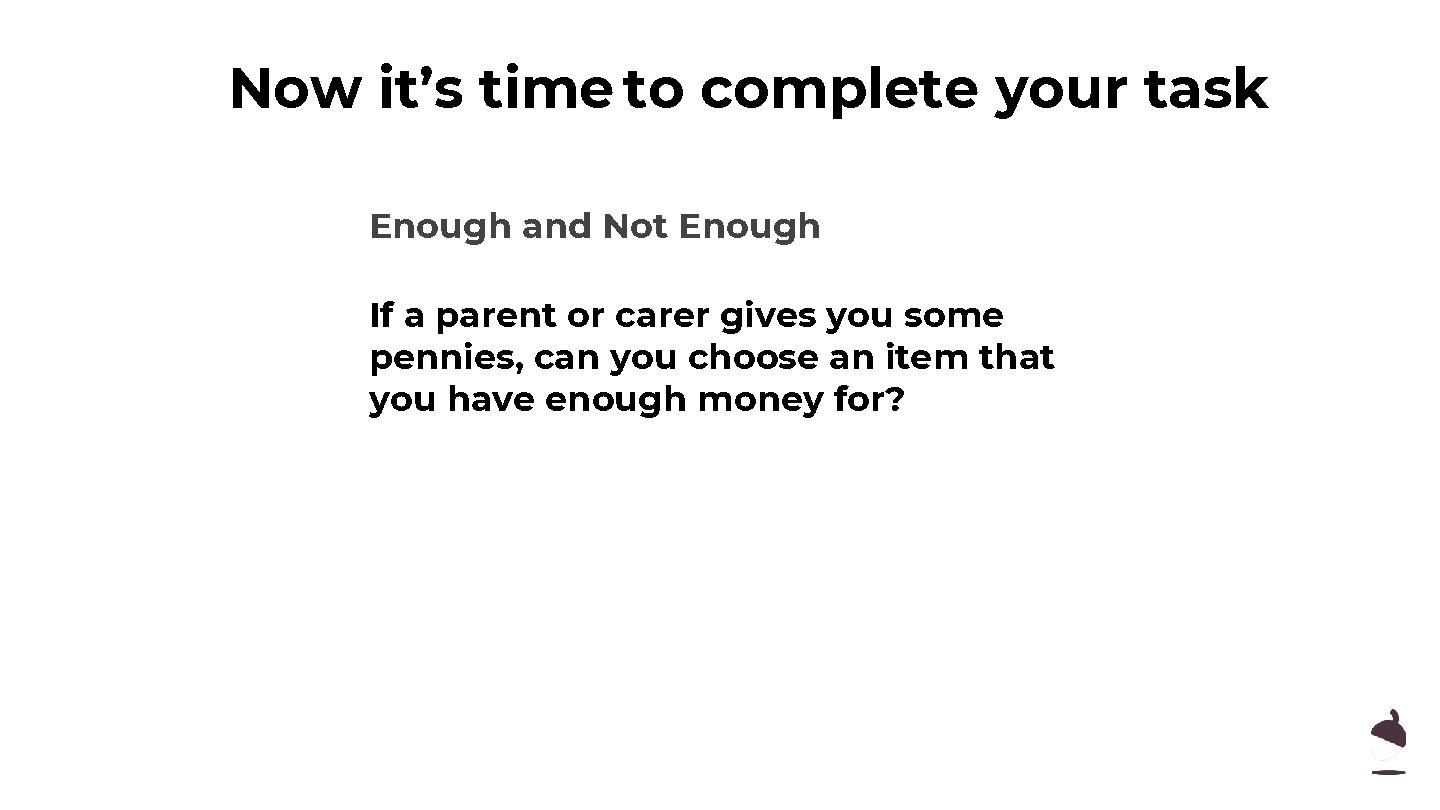 Now it’s time to complete your task

Enough and Not Enough

If a parent or carer gives you some pennies, can you choose an item that you have enough money for?